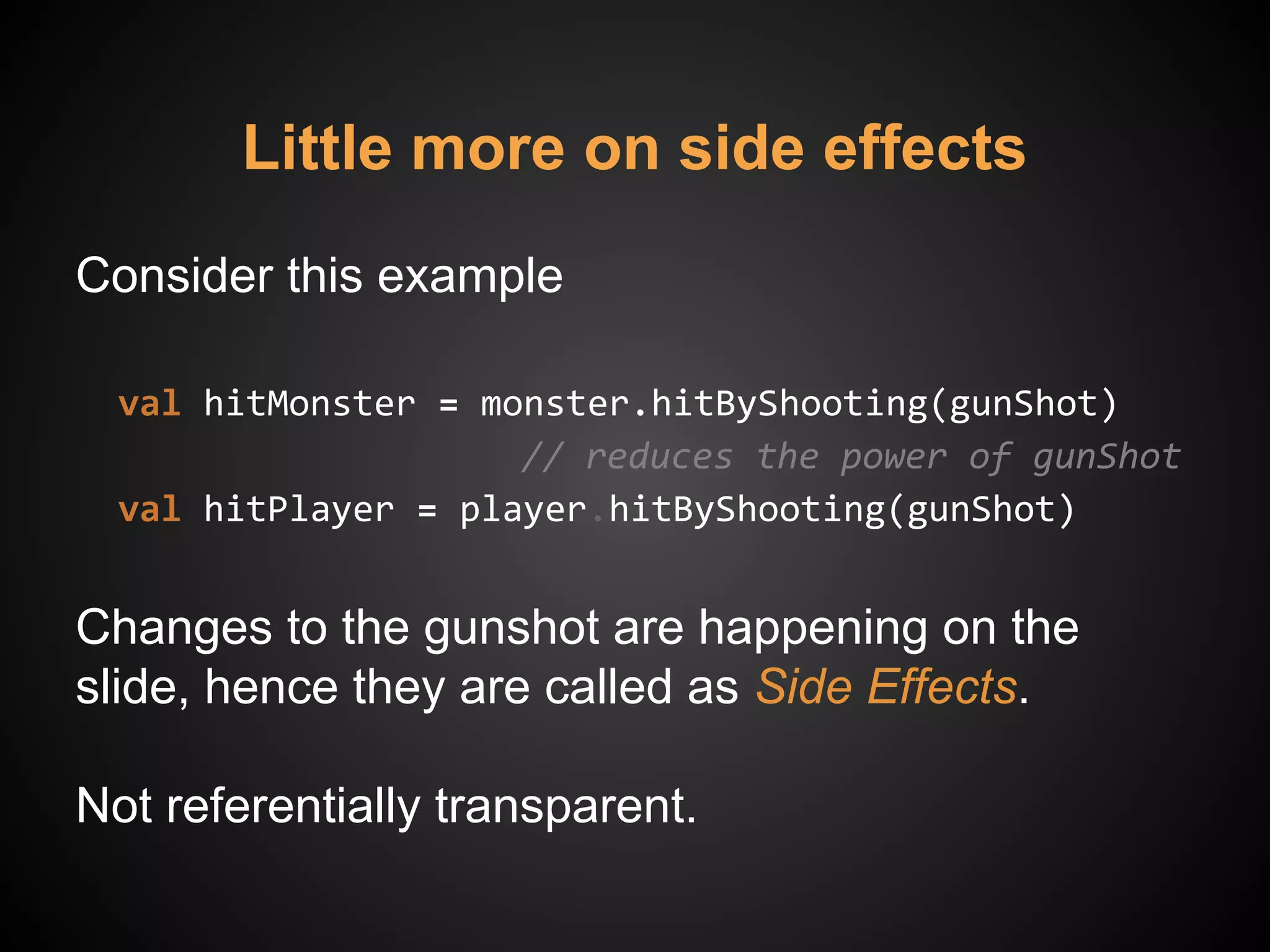 Little more on side effects

Consider this example

val hitMonster = monster.hitByShooting(gunShot)
// reduces the power of gunShot
val hitPlayer = player.hitByShooting(gunShot)

Changes to the gunshot are happening on the slide, hence they are called as Side Effects.

Not referentially transparent.